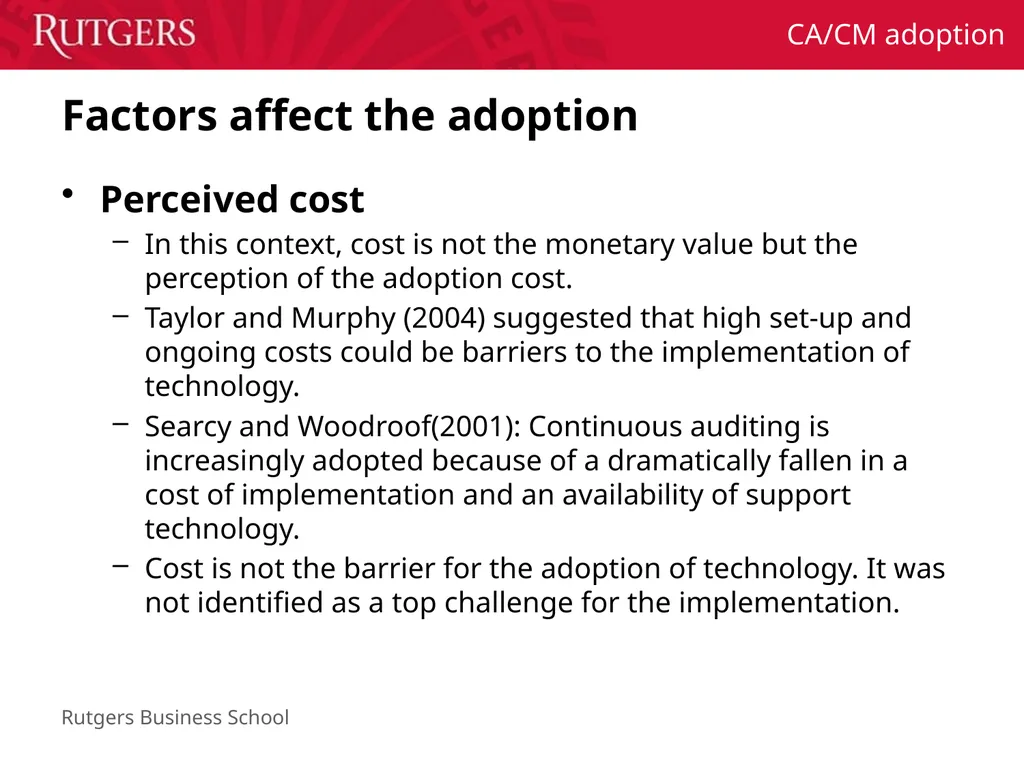 RUTGERS

CA/CM adoption

Factors affect the adoption

• Perceived cost

– In this context, cost is not the monetary value but the perception of the adoption cost.

– Taylor and Murphy (2004) suggested that high set-up and ongoing costs could be barriers to the implementation of technology.

– Searcy and Woodroof(2001): Continuous auditing is increasingly adopted because of a dramatically fallen in a cost of implementation and an availability of support technology.

– Cost is not the barrier for the adoption of technology. It was not identified as a top challenge for the implementation.

Rutgers Business School